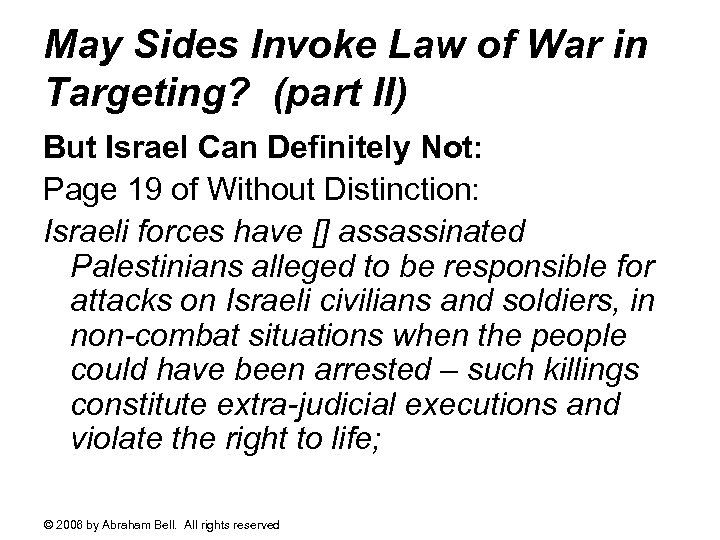 May Sides Invoke Law of War in Targeting? (part II)

But Israel Can Definitely Not:

Page 19 of Without Distinction:

Israeli forces have [] assassinated Palestinians alleged to be responsible for attacks on Israeli civilians and soldiers, in non-combat situations when the people could have been arrested – such killings constitute extra-judicial executions and violate the right to life;

© 2008 by Abraham Bell. All rights reserved